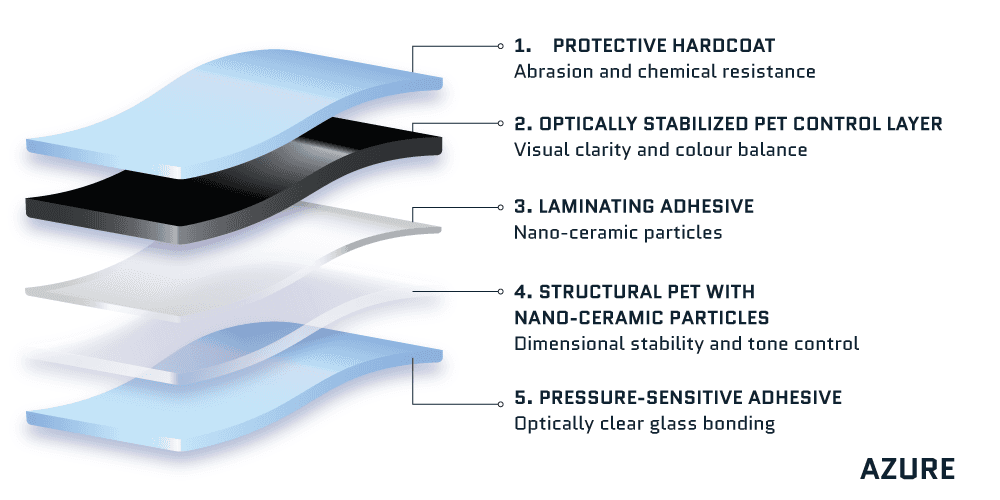 1. PROTECTIVE HARDCOAT
Abrasion and chemical resistance

2. OPTICALLY STABILIZED PET CONTROL LAYER
Visual clarity and colour balance

3. LAMINATING ADHESIVE
Nano-ceramic particles

4. STRUCTURAL PET WITH NANO-CERAMIC PARTICLES
Dimensional stability and tone control

5. PRESSURE-SENSITIVE ADHESIVE
Optically clear glass bonding

AZURE